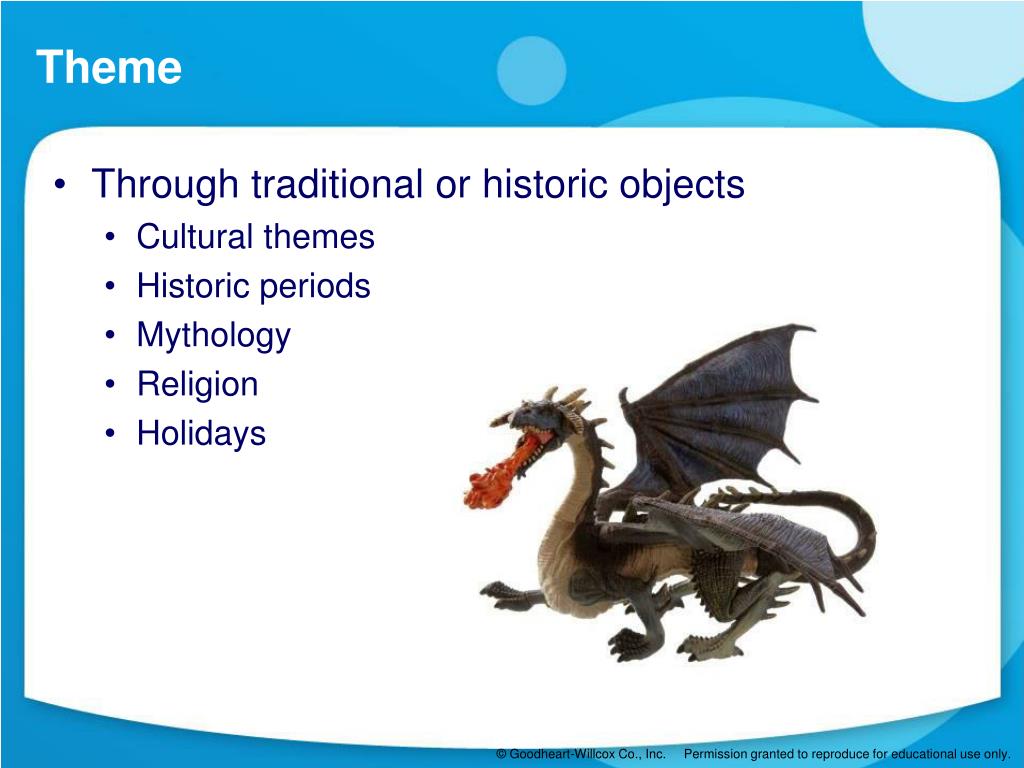 Theme

• Through traditional or historic objects
  • Cultural themes
  • Historic periods
  • Mythology
  • Religion
  • Holidays

© Goodheart-Willcox Co., Inc. Permission granted to reproduce for educational use only.